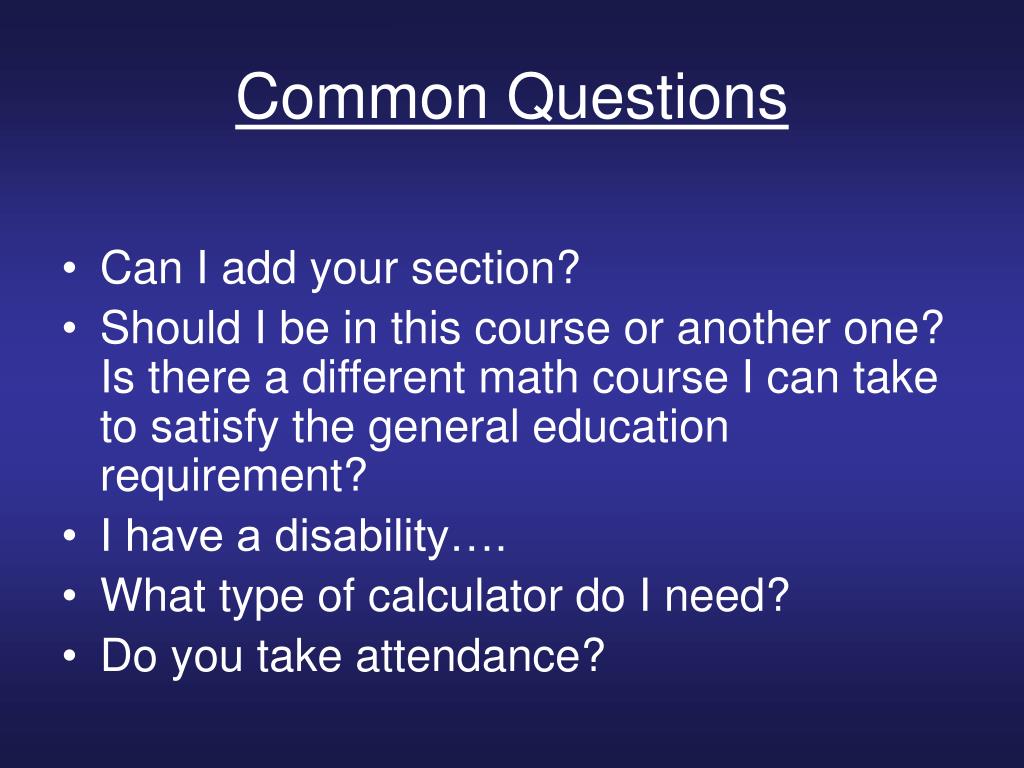 Common Questions

• Can I add your section?
• Should I be in this course or another one? Is there a different math course I can take to satisfy the general education requirement?
• I have a disability….
• What type of calculator do I need?
• Do you take attendance?